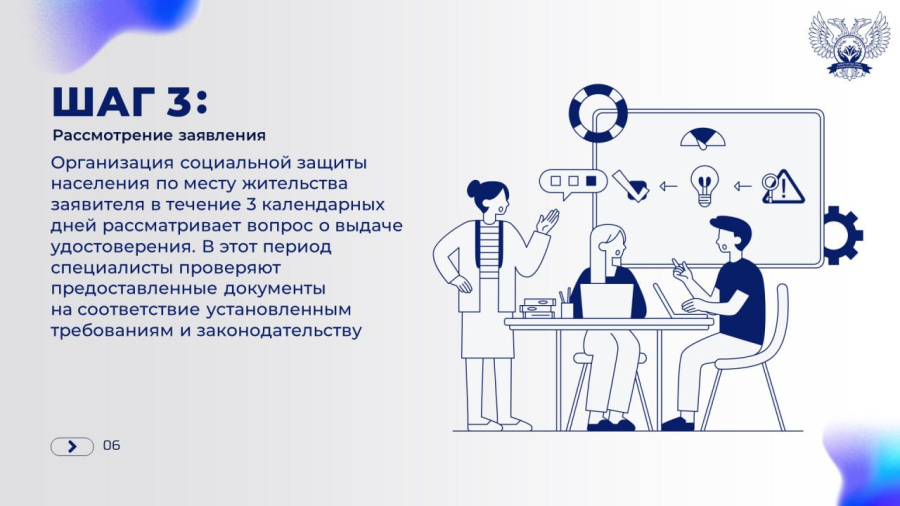 ШАГ 3:

Рассмотрение заявления

Организация социальной защиты населения по месту жительства заявителя в течение 3 календарных дней рассматривает вопрос о выдаче удостоверения. В этот период специалисты проверяют предоставленные документы на соответствие установленным требованиям и законодательству

06